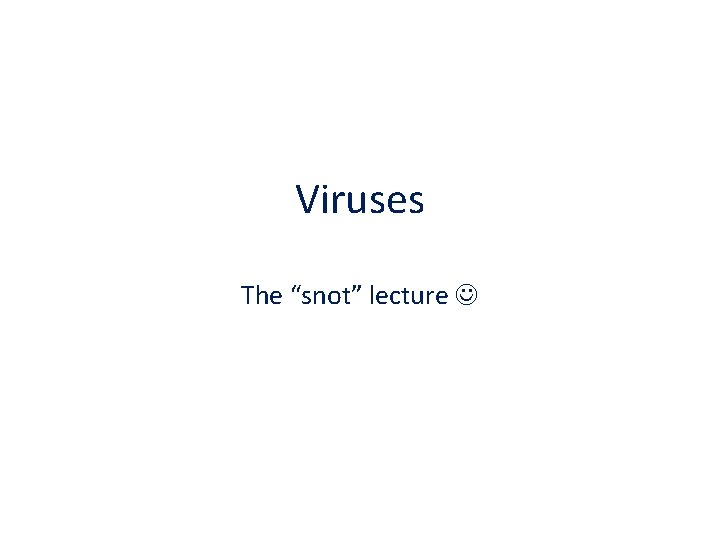 Viruses

The “snot” lecture ☺